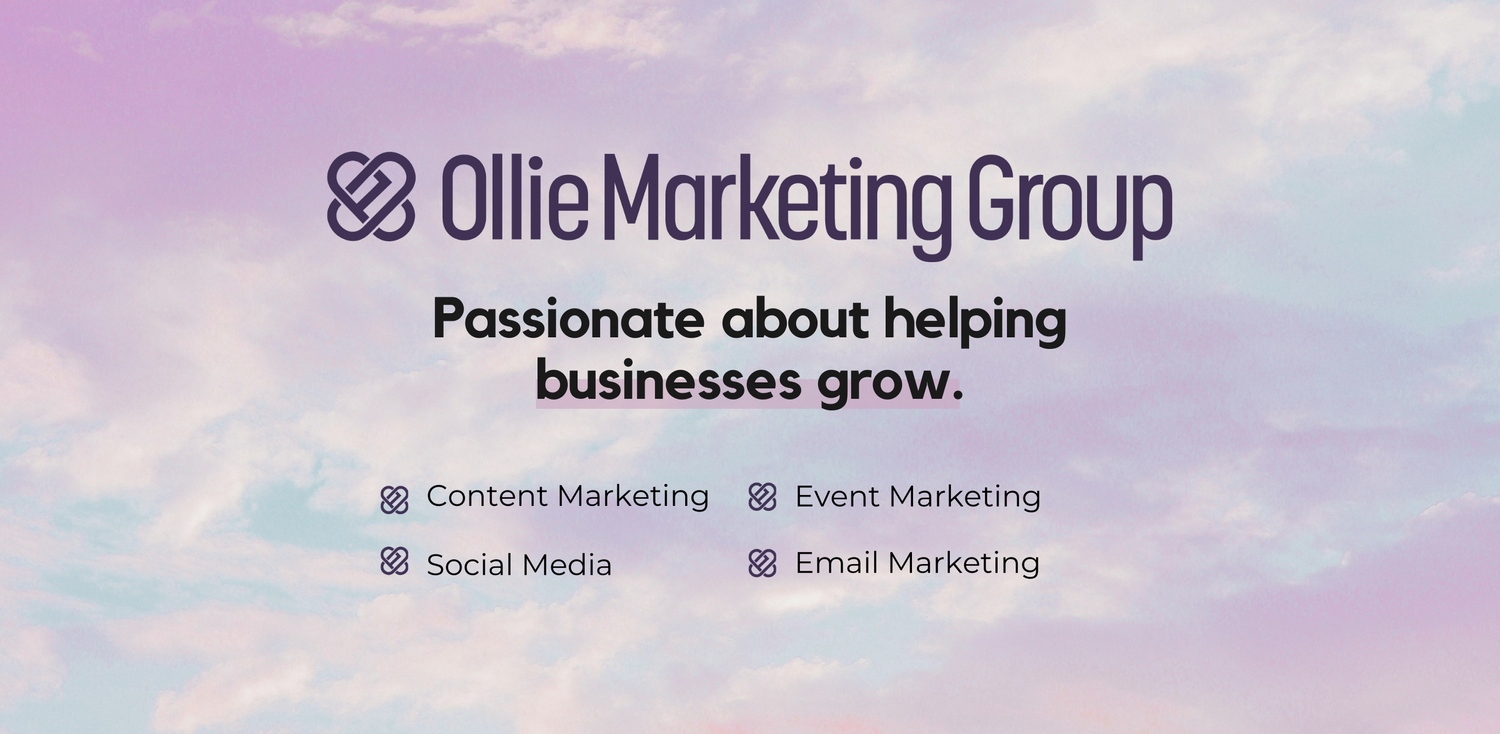 Ollie Marketing Group

Passionate about helping businesses grow.

Content Marketing
Social Media
Event Marketing
Email Marketing